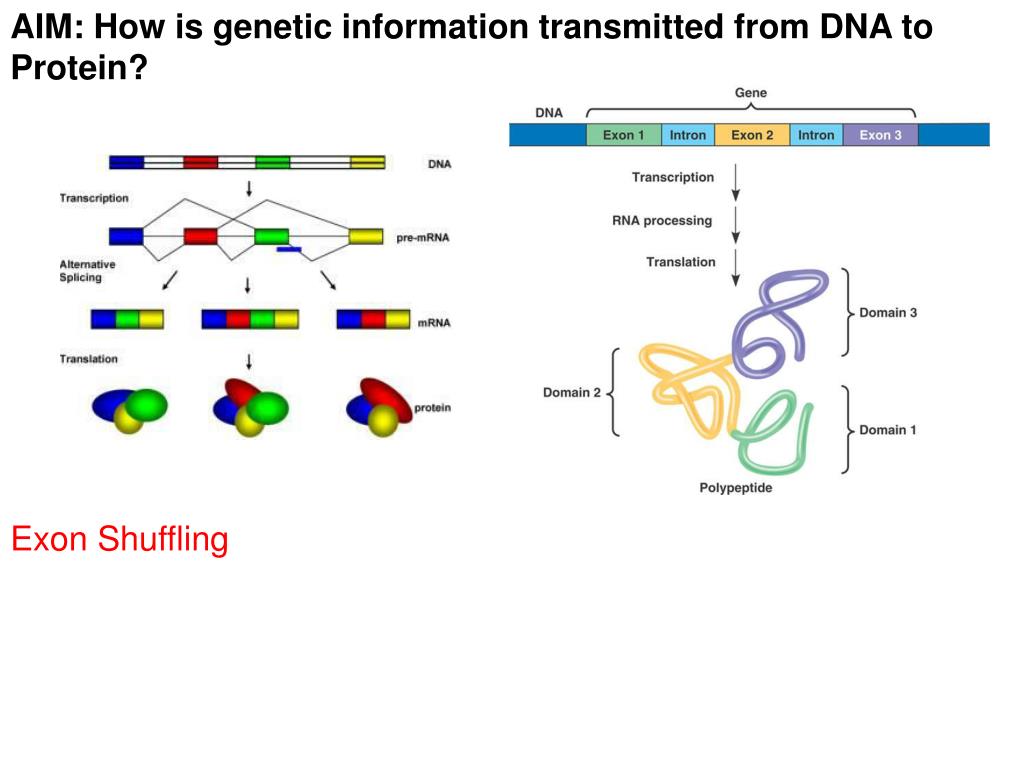 AIM: How is genetic information transmitted from DNA to Protein?

DNA

Transcription

pre-mRNA

Alternative Splicing

mRNA

Translation

protein

Gene

DNA

Exon 1 Intron Exon 2 Intron Exon 3

Transcription

RNA processing

Translation

Domain 3

Domain 2

Domain 1

Polypeptide

Exon Shuffling